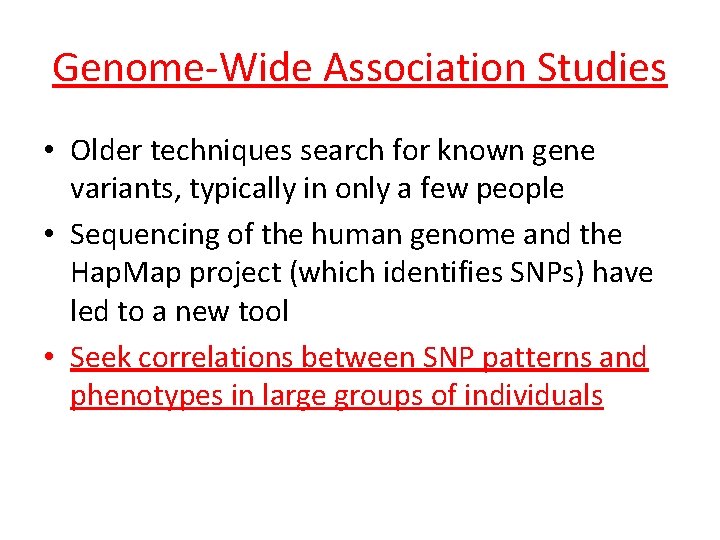 Genome-Wide Association Studies

• Older techniques search for known gene variants, typically in only a few people
• Sequencing of the human genome and the HapMap project (which identifies SNPs) have led to a new tool
• Seek correlations between SNP patterns and phenotypes in large groups of individuals